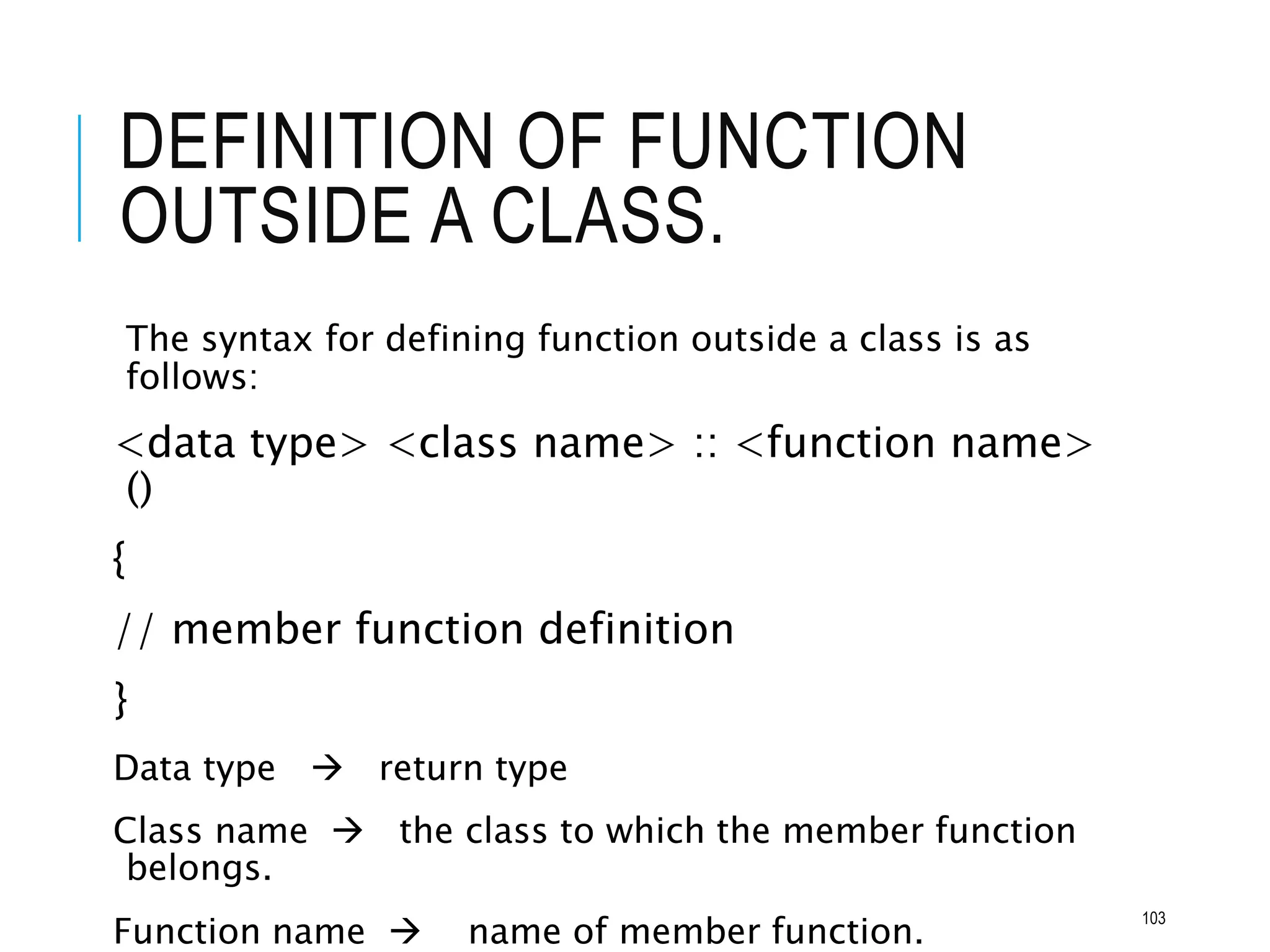 DEFINITION OF FUNCTION OUTSIDE A CLASS.

The syntax for defining function outside a class is as follows:

<data type> <class name> :: <function name> ()

{

// member function definition

}

Data type → return type

Class name → the class to which the member function belongs.

Function name → name of member function.

103